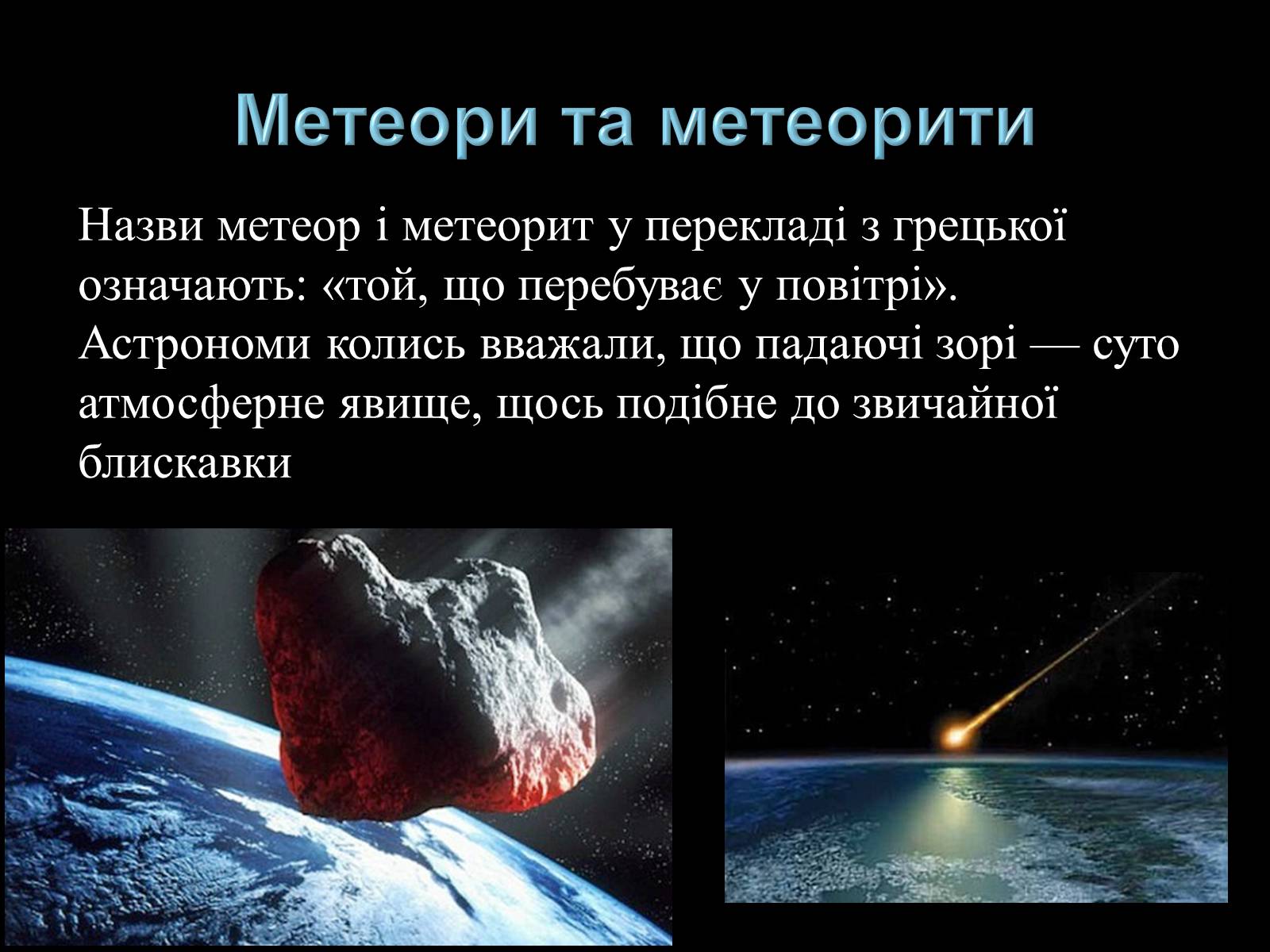 Метеори та метеорити

Назви метеор і метеорит у перекладі з грецької означають: «той, що перебуває у повітрі». Астрономи колись вважали, що падаючі зорі — суто атмосферне явище, щось подібне до звичайної блискавки